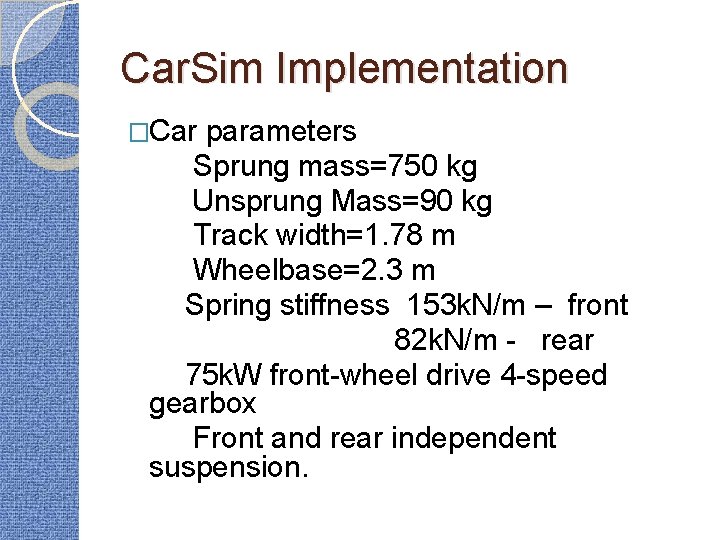 CarSim Implementation

□Car parameters

Sprung mass=750 kg

Unsprung Mass=90 kg

Track width=1.78 m

Wheelbase=2.3 m

Spring stiffness 153kN/m – front

82kN/m - rear

75kW front-wheel drive 4-speed gearbox

Front and rear independent suspension.